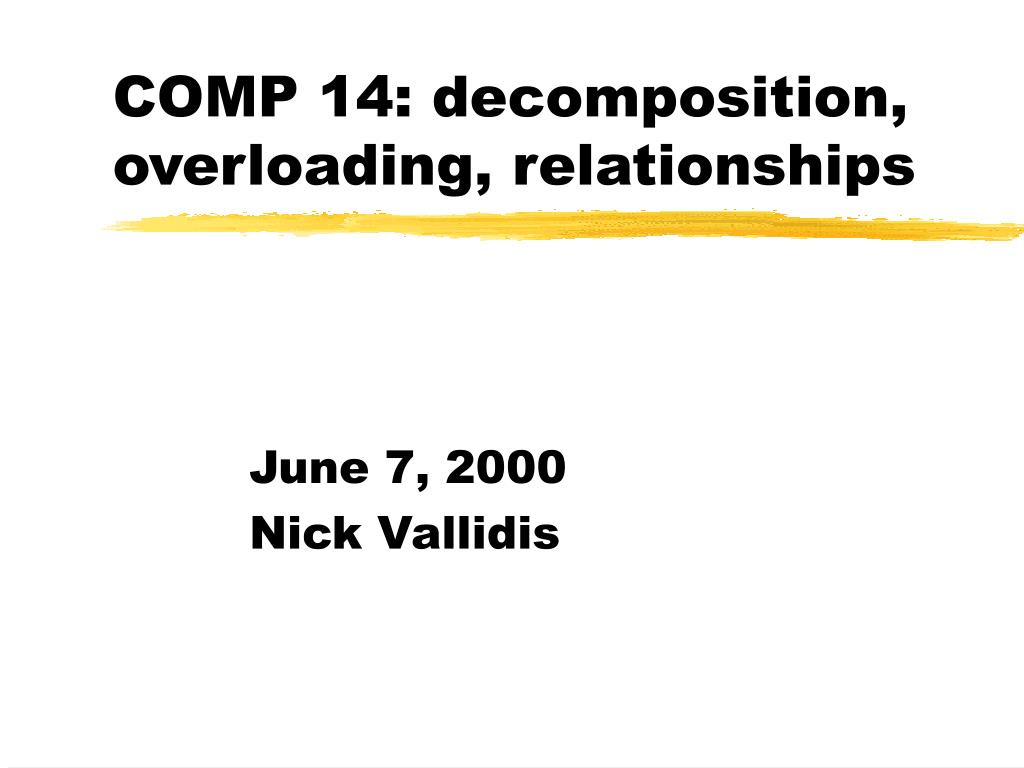 COMP 14: decomposition, overloading, relationships

June 7, 2000
Nick Vallidis